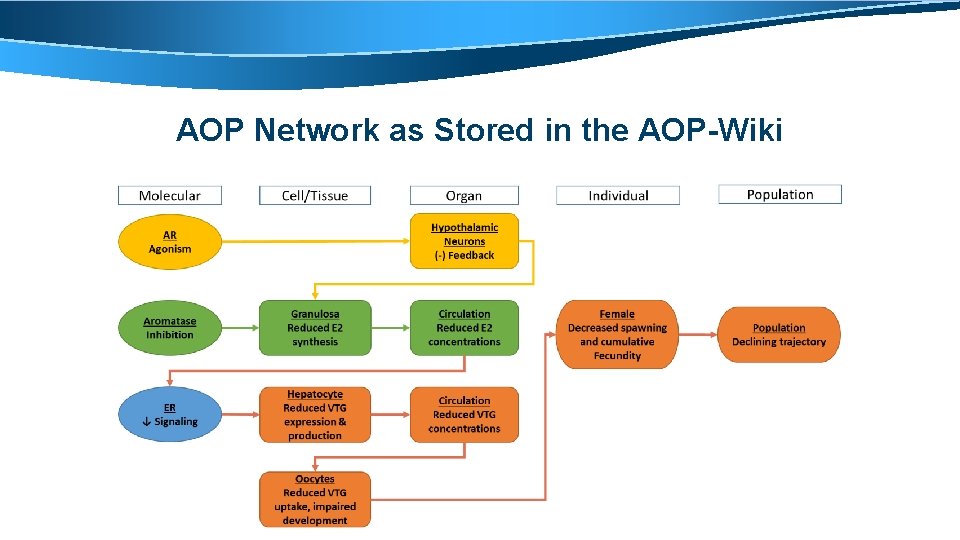 AOP Network as Stored in the AOP-Wiki

Molecular

Cell/Tissue

Organ

Individual

Population

AR
Agonism

Hypothalamic
Neurons
(-) Feedback

Aromatase
Inhibition

Granulosa
Reduced E2
synthesis

Circulation
Reduced E2
concentrations

Female
Decreased spawning
and cumulative
Fecundity

Population
Declining trajectory

ER
↓ Signaling

Hepatocyte
Reduced VTG
expression &
production

Circulation
Reduced VTG
concentrations

Oocytes
Reduced VTG
uptake, impaired
development